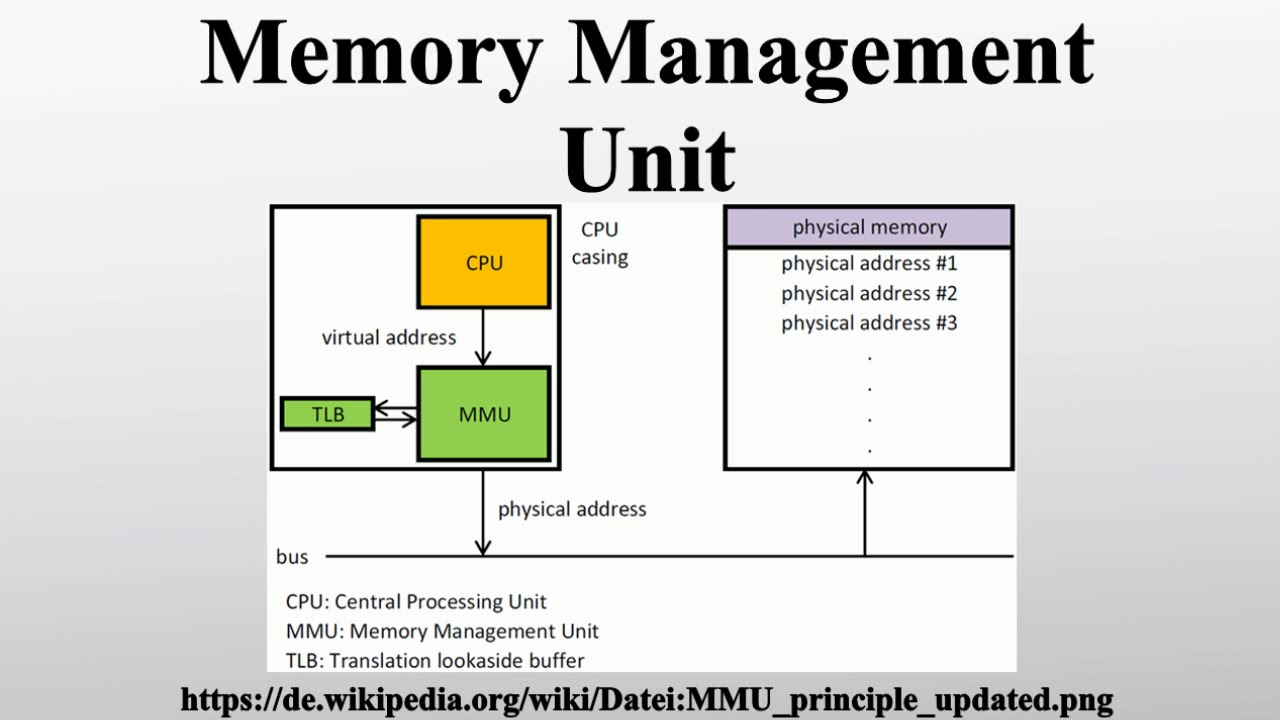 Memory Management Unit

CPU

CPU casing

virtual address

TLB

MMU

physical memory

physical address #1

physical address #2

physical address #3

.

.

.

.

physical address

bus

CPU: Central Processing Unit
MMU: Memory Management Unit
TLB: Translation lookaside buffer

https://de.wikipedia.org/wiki/Datei:MMU_principle_updated.png